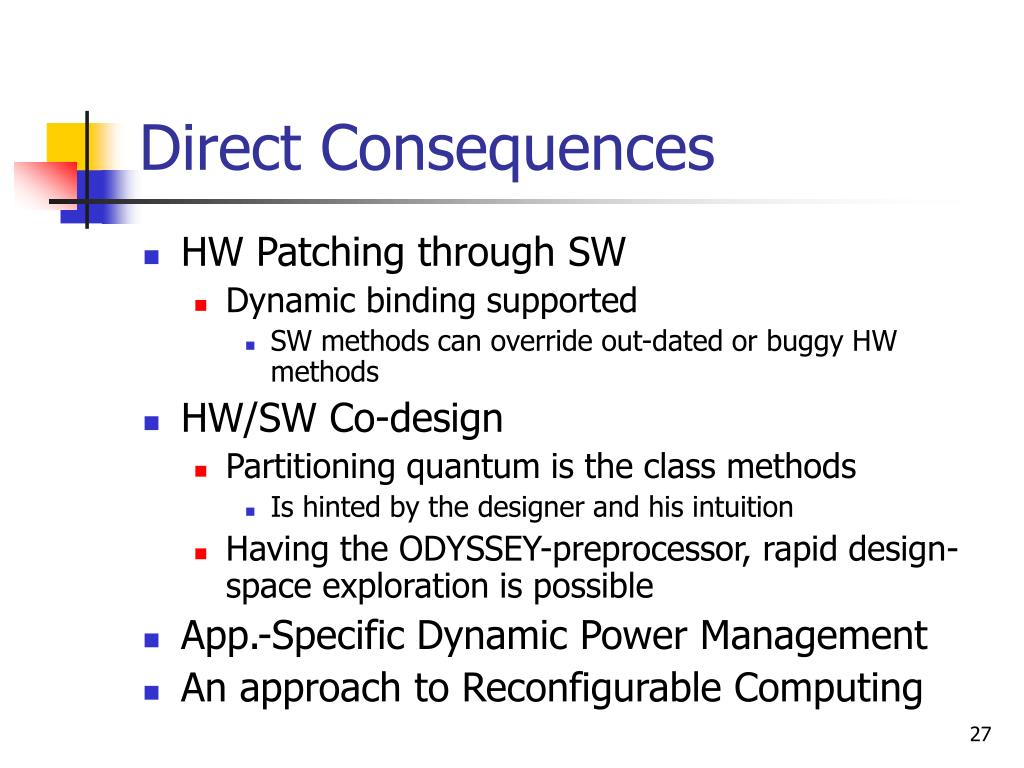 Direct Consequences

- HW Patching through SW
  - Dynamic binding supported
    - SW methods can override out-dated or buggy HW methods
- HW/SW Co-design
  - Partitioning quantum is the class methods
    - Is hinted by the designer and his intuition
  - Having the ODYSSEY-preprocessor, rapid design-space exploration is possible
- App.-Specific Dynamic Power Management
- An approach to Reconfigurable Computing

27